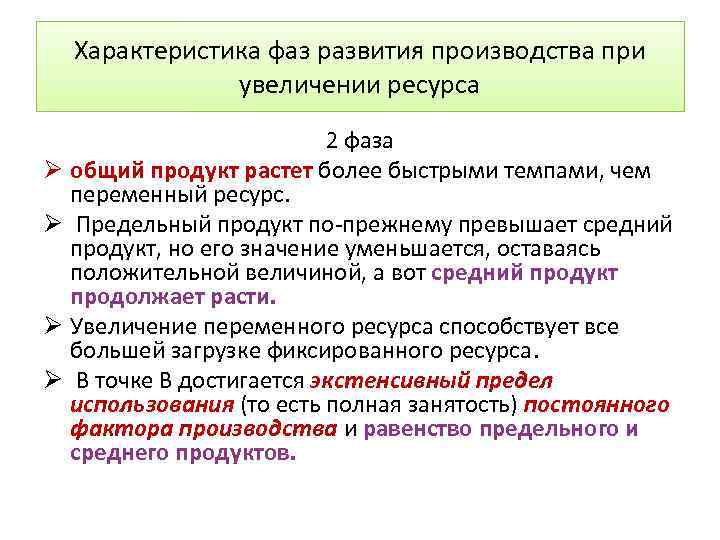 Характеристика фаз развития производства при увеличении ресурса

2 фаза

➢ общий продукт растет более быстрыми темпами, чем переменный ресурс.

➢ Предельный продукт по-прежнему превышает средний продукт, но его значение уменьшается, оставаясь положительной величиной, а вот средний продукт продолжает расти.

➢ Увеличение переменного ресурса способствует все большей загрузке фиксированного ресурса.

➢ В точке В достигается экстенсивный предел использования (то есть полная занятость) постоянного фактора производства и равенство предельного и среднего продуктов.